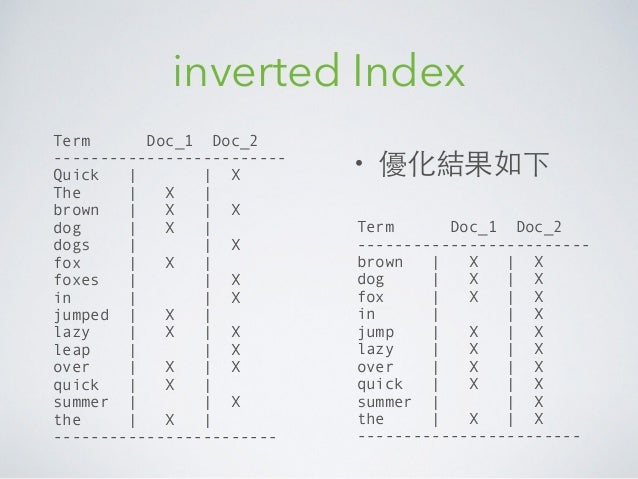 inverted Index

| Term | Doc_1 | Doc_2 |
|---|---|---|
| Quick | | X |
| The | X | |
| brown | X | X |
| dog | X | |
| dogs | | X |
| fox | X | |
| foxes | | X |
| in | | X |
| jumped | X | |
| lazy | X | X |
| leap | | X |
| over | X | X |
| quick | X | |
| summer | | X |
| the | X | |

• 優化結果如下

| Term | Doc_1 | Doc_2 |
|---|---|---|
| brown | X | X |
| dog | X | X |
| fox | X | X |
| in | | X |
| jump | X | X |
| lazy | X | X |
| over | X | X |
| quick | X | X |
| summer | | X |
| the | X | X |